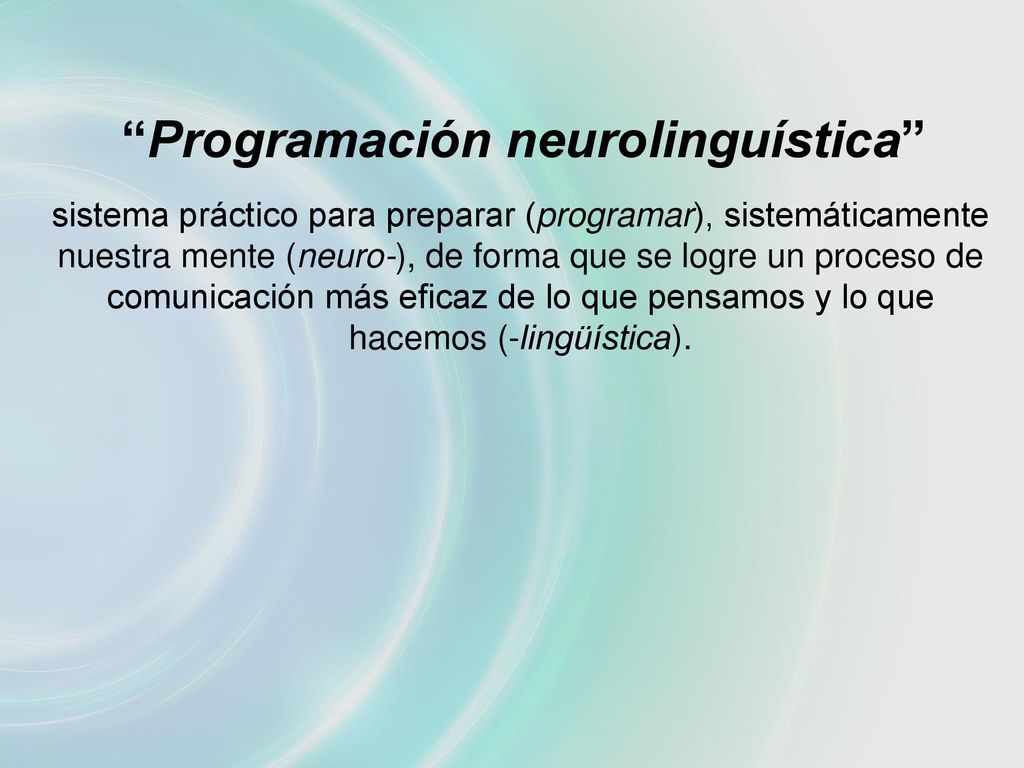 “Programación neurolinguística”

sistema práctico para preparar (programar), sistemáticamente nuestra mente (neuro-), de forma que se logre un proceso de comunicación más eficaz de lo que pensamos y lo que hacemos (-lingüística).